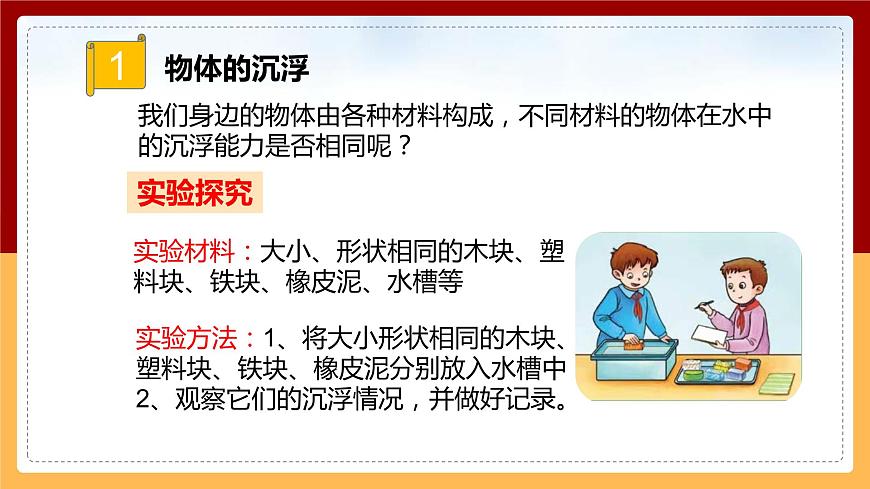 1 物体的沉浮

我们身边的物体由各种材料构成，不同材料的物体在水中的沉浮能力是否相同呢？

实验探究

实验材料：大小、形状相同的木块、塑料块、铁块、橡皮泥、水槽等

实验方法：1、将大小形状相同的木块、塑料块、铁块、橡皮泥分别放入水槽中
2、观察它们的沉浮情况，并做好记录。